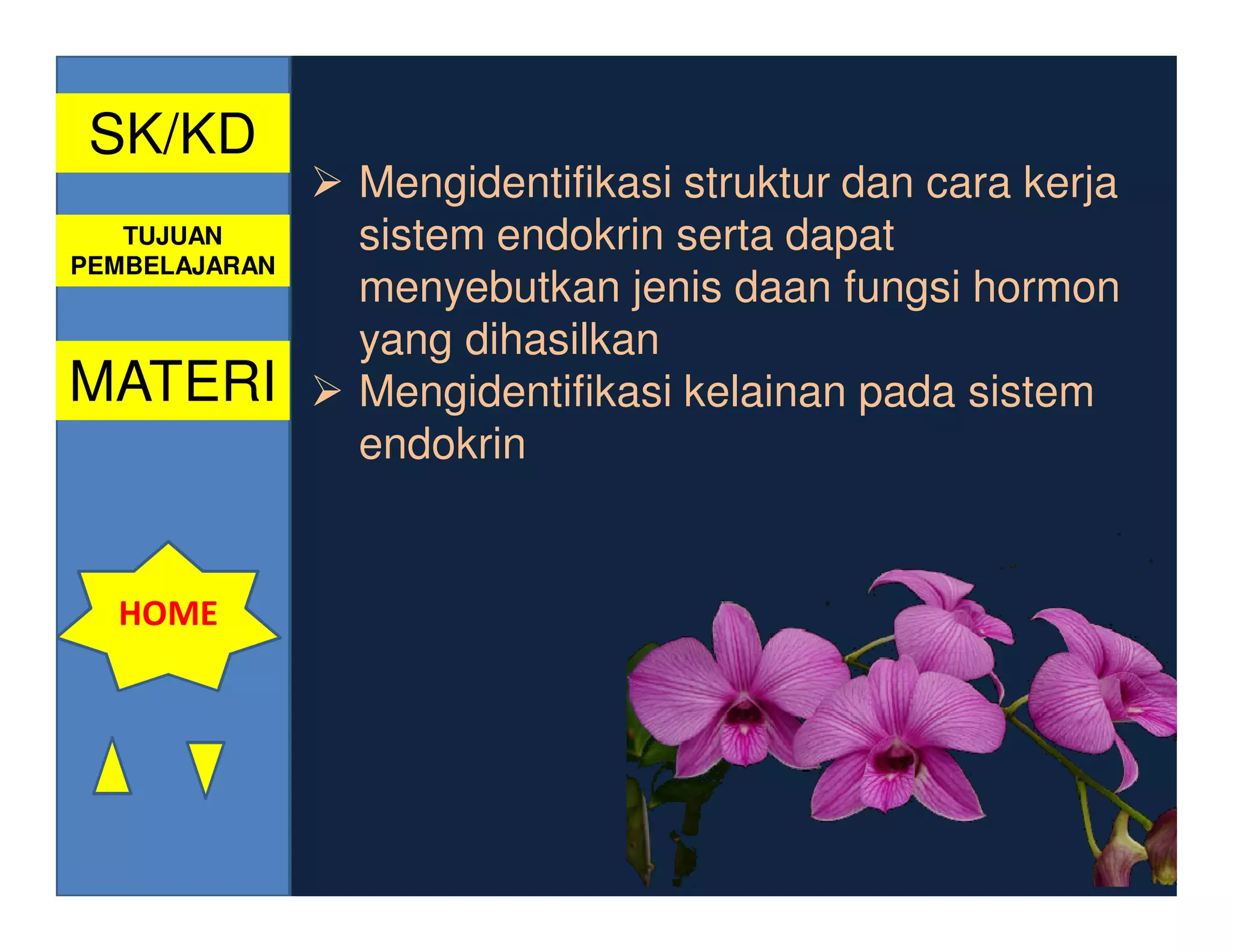 SK/KD

TUJUAN PEMBELAJARAN

MATERI

HOME

➢ Mengidentifikasi struktur dan cara kerja sistem endokrin serta dapat menyebutkan jenis daan fungsi hormon yang dihasilkan
➢ Mengidentifikasi kelainan pada sistem endokrin